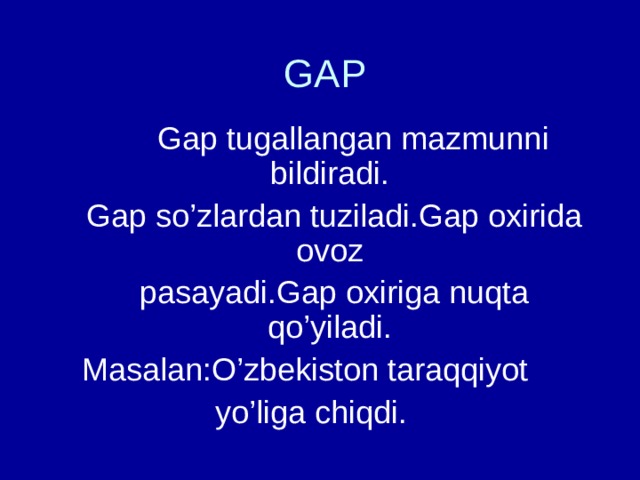 GAP

Gap tugallangan mazmunni bildiradi.

Gap so’zlardan tuziladi.Gap oxirida ovoz

pasayadi.Gap oxiriga nuqta qo’yiladi.

Masalan:O’zbekiston taraqqiyot yo’liga chiqdi.